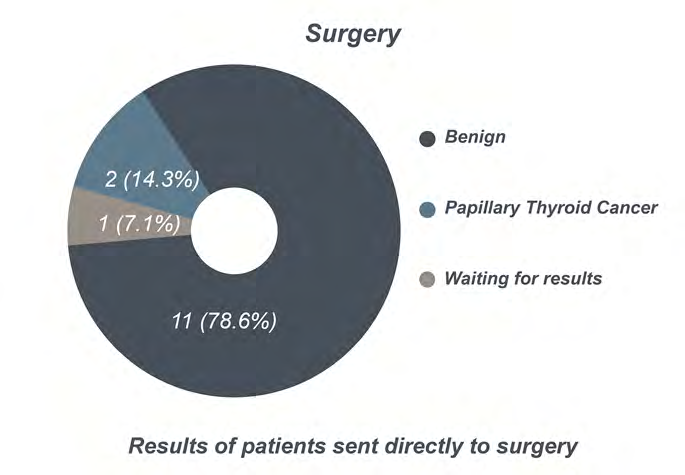 Surgery

2 (14.3%)

1 (7.1%)

11 (78.6%)

Benign

Papillary Thyroid Cancer

Waiting for results

Results of patients sent directly to surgery